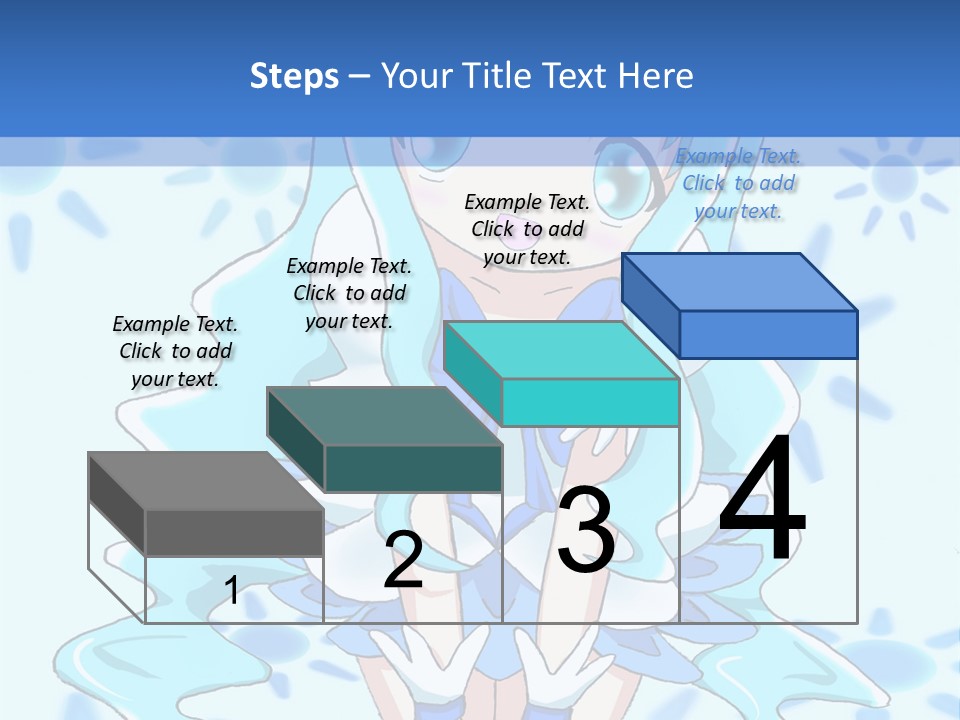 Steps – Your Title Text Here

Example Text. Click to add your text.

Example Text. Click to add your text.

Example Text. Click to add your text.

Example Text. Click to add your text.

1

2

3

4